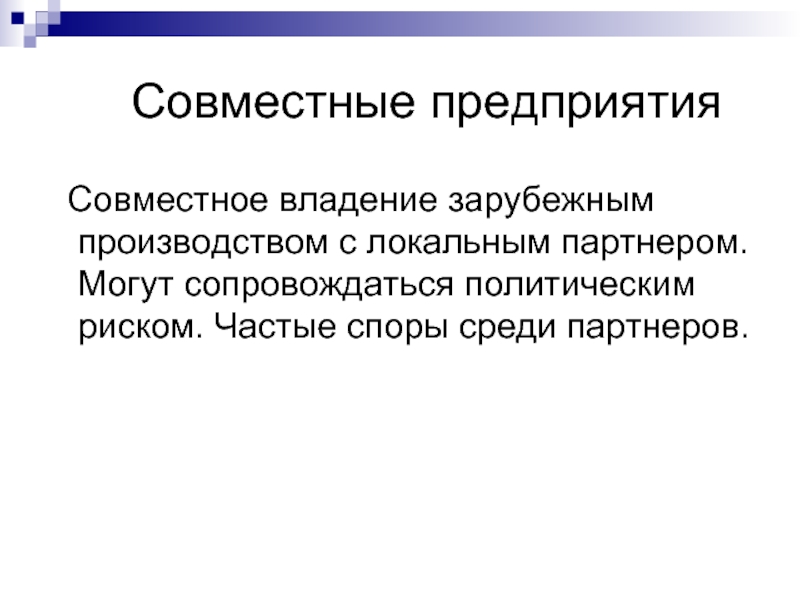 Совместные предприятия

Совместное владение зарубежным производством с локальным партнером. Могут сопровождаться политическим риском. Частые споры среди партнеров.